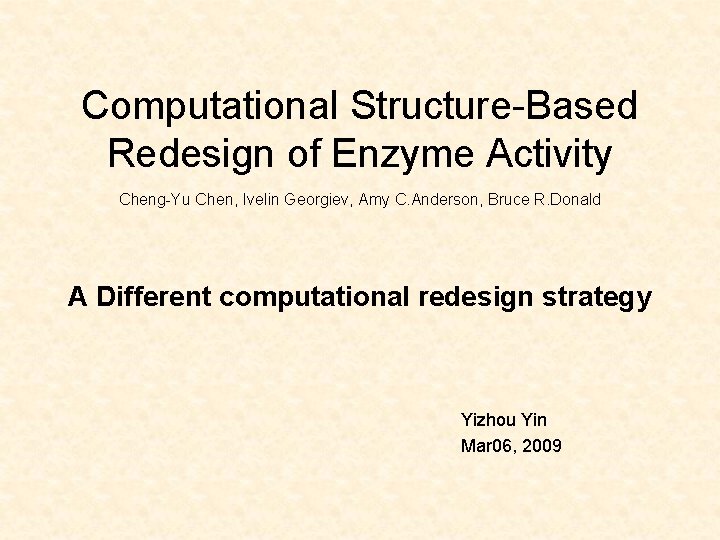 Computational Structure-Based Redesign of Enzyme Activity

Cheng-Yu Chen, Ivelin Georgiev, Amy C.Anderson, Bruce R.Donald

A Different computational redesign strategy

Yizhou Yin
Mar06, 2009